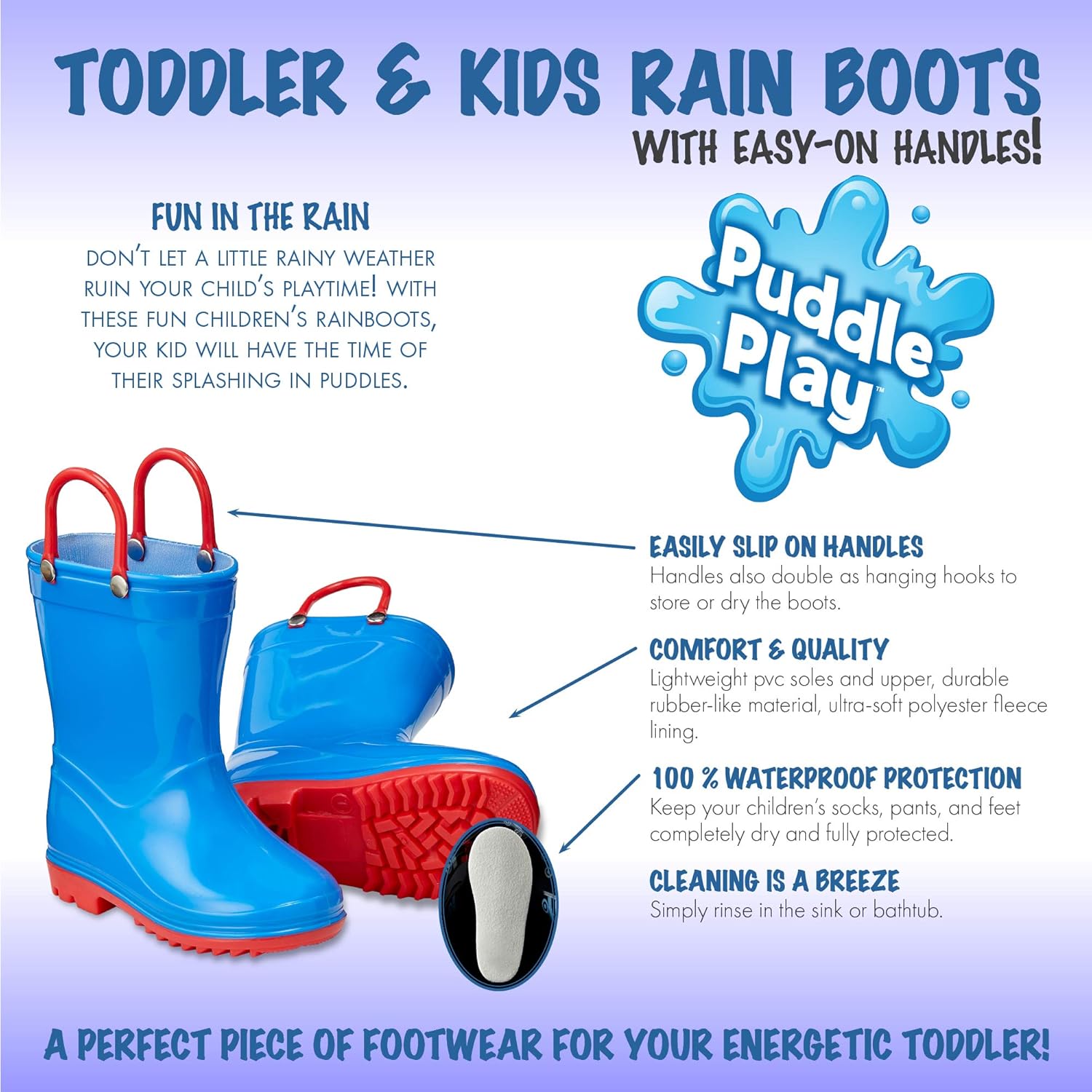 TODDLER & KIDS RAIN BOOTS
WITH EASY-ON HANDLES!

FUN IN THE RAIN
DON'T LET A LITTLE RAINY WEATHER RUIN YOUR CHILD'S PLAYTIME! WITH THESE FUN CHILDREN'S RAINBOOTS, YOUR KID WILL HAVE THE TIME OF THEIR SPLASHING IN PUDDLES.

Puddle Play™

EASILY SLIP ON HANDLES
Handles also double as hanging hooks to store or dry the boots.

COMFORT & QUALITY
Lightweight pvc soles and upper, durable rubber-like material, ultra-soft polyester fleece lining.

100 % WATERPROOF PROTECTION
Keep your children's socks, pants, and feet completely dry and fully protected.

CLEANING IS A BREEZE
Simply rinse in the sink or bathtub.

A PERFECT PIECE OF FOOTWEAR FOR YOUR ENERGETIC TODDLER!